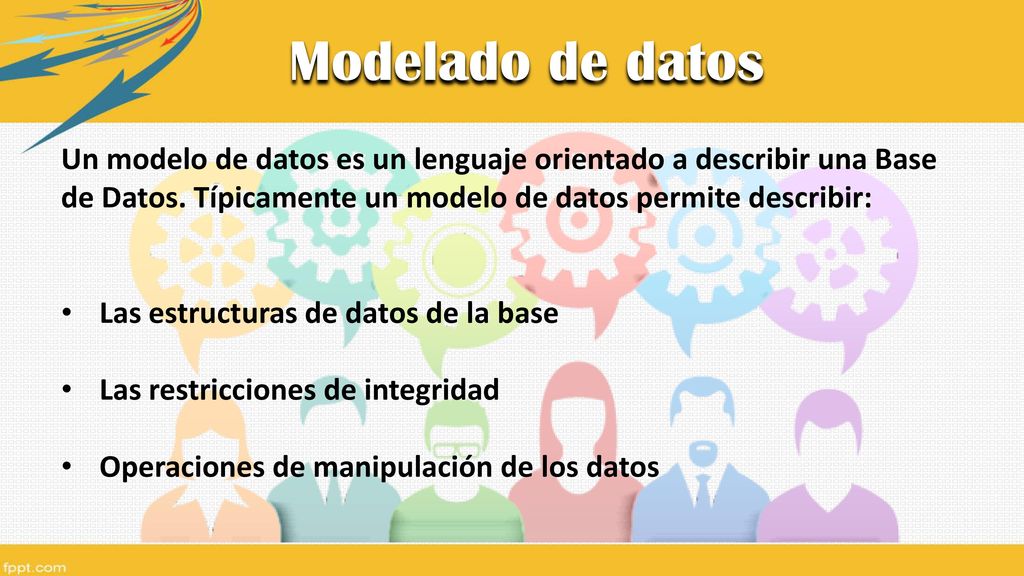 Modelado de datos

Un modelo de datos es un lenguaje orientado a describir una Base de Datos. Típicamente un modelo de datos permite describir:

• Las estructuras de datos de la base

• Las restricciones de integridad

• Operaciones de manipulación de los datos

fppt.com